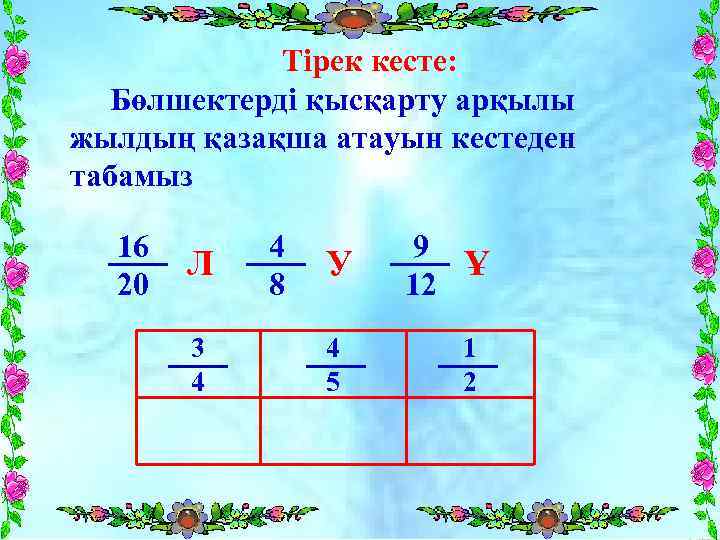 Тірек кесте:

Бөлшектерді қысқарту арқылы жылдың қазақша атауын кестеден табамыз

$\frac{16}{20}$ Л $\frac{4}{8}$ У $\frac{9}{12}$ Ұ

| $\frac{3}{4}$ | $\frac{4}{5}$ | $\frac{1}{2}$ |
|---|---|---|
| | | |